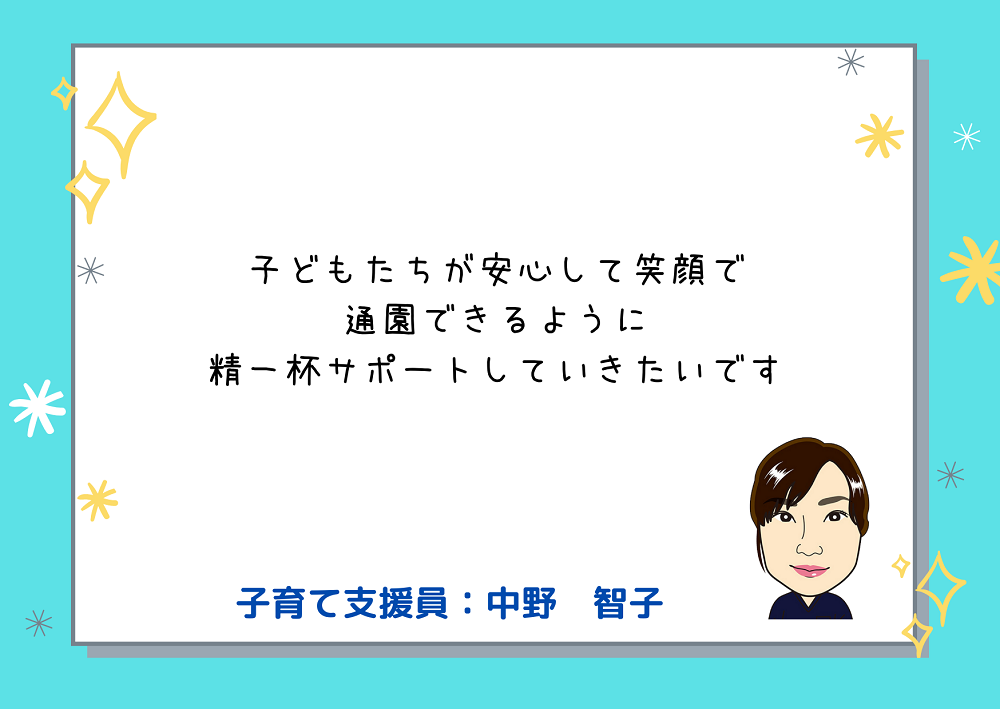 子どもたちが安心して笑顔で
通園できるように
精一杯サポートしていきたいです

子育て支援員：中野　智子